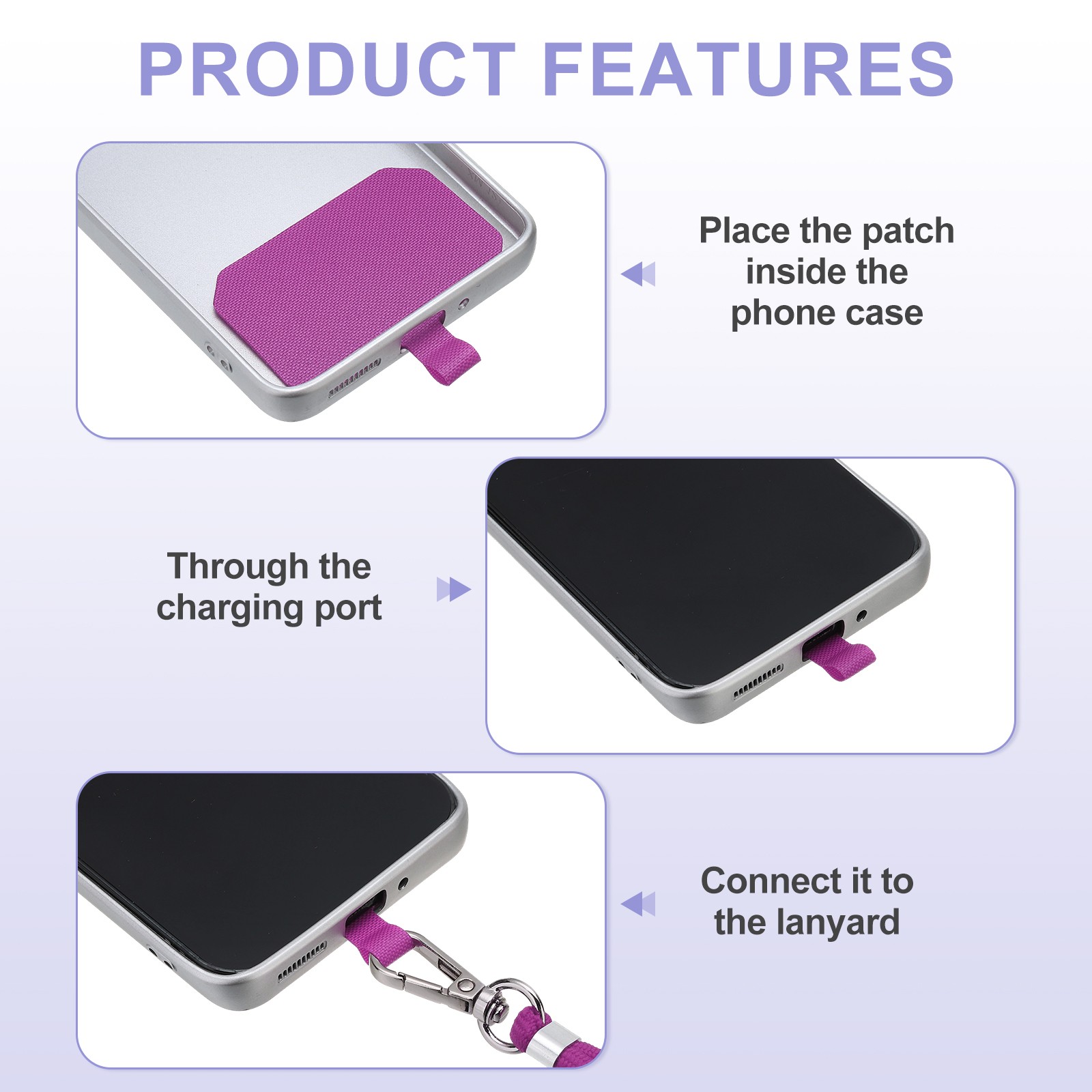 PRODUCT FEATURES

Place the patch inside the phone case

Through the charging port

Connect it to the lanyard